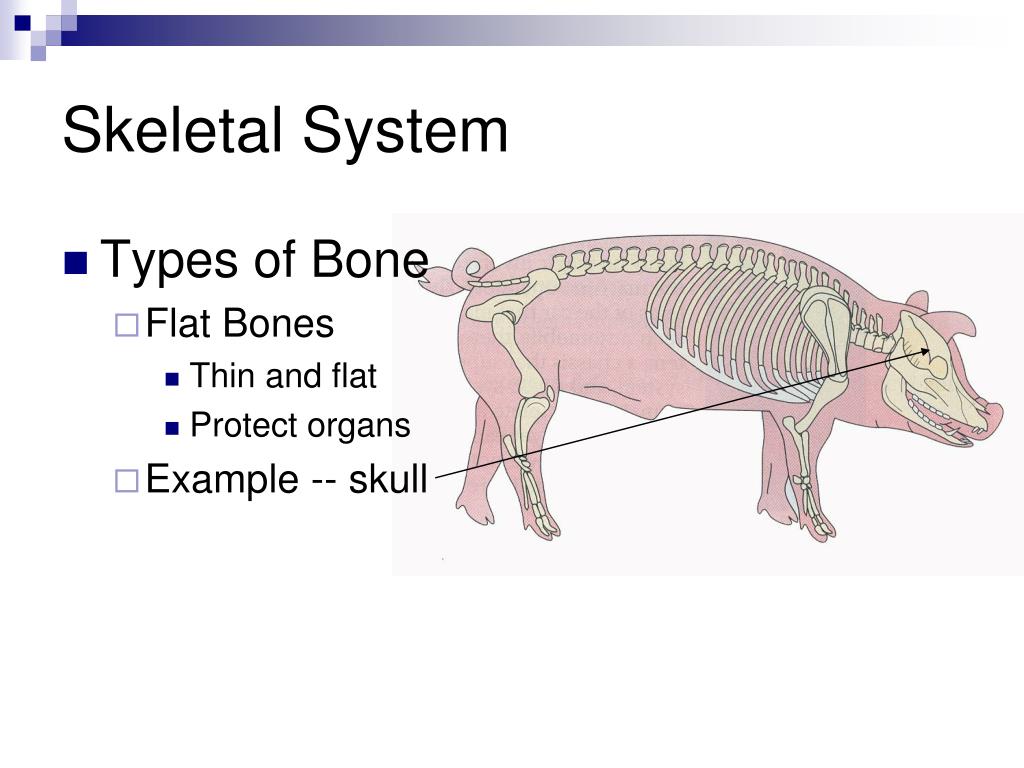 Skeletal System

Types of Bone
Flat Bones
Thin and flat
Protect organs
Example -- skull